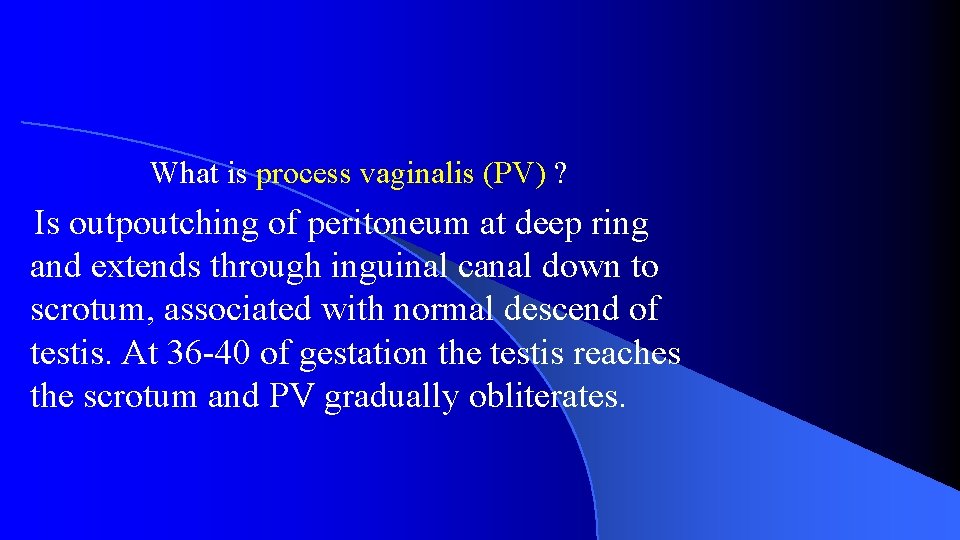 What is process vaginalis (PV) ?

Is outpoutching of peritoneum at deep ring and extends through inguinal canal down to scrotum, associated with normal descend of testis. At 36-40 of gestation the testis reaches the scrotum and PV gradually obliterates.